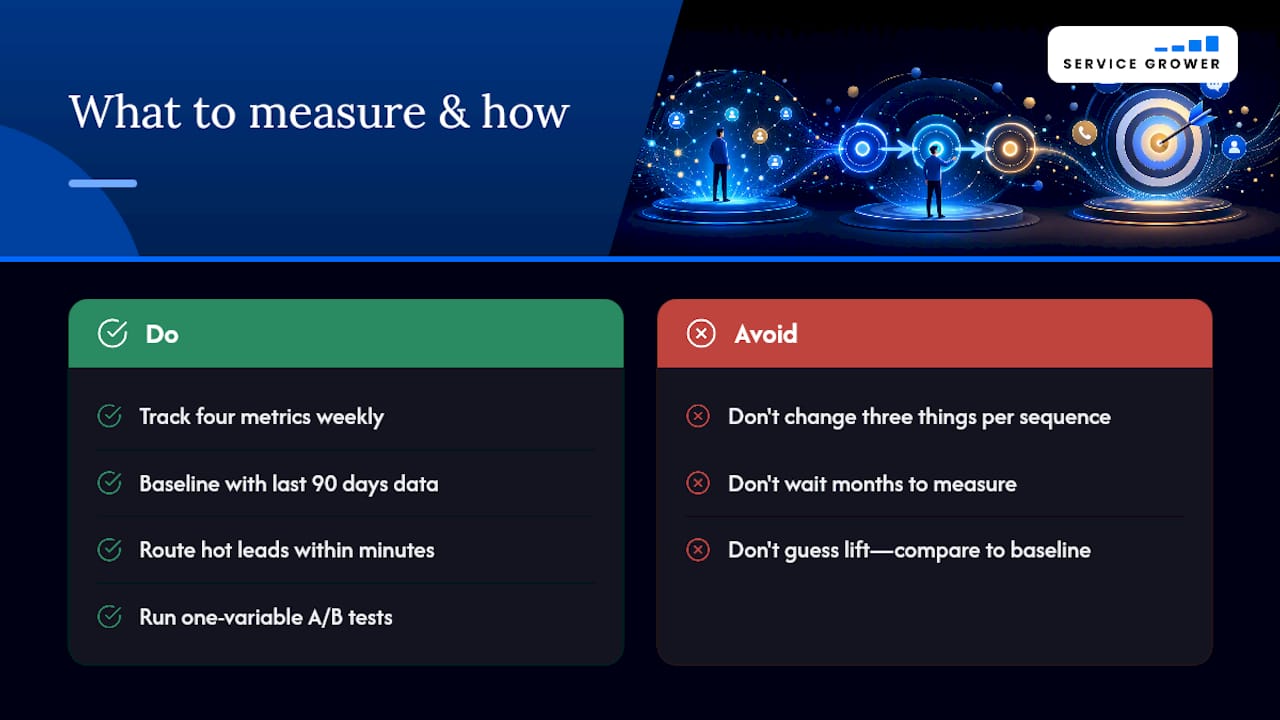 What to measure & how

SERVICE GROWER

Do

Track four metrics weekly

Baseline with last 90 days data

Route hot leads within minutes

Run one-variable A/B tests

Avoid

Don't change three things per sequence

Don't wait months to measure

Don't guess lift—compare to baseline